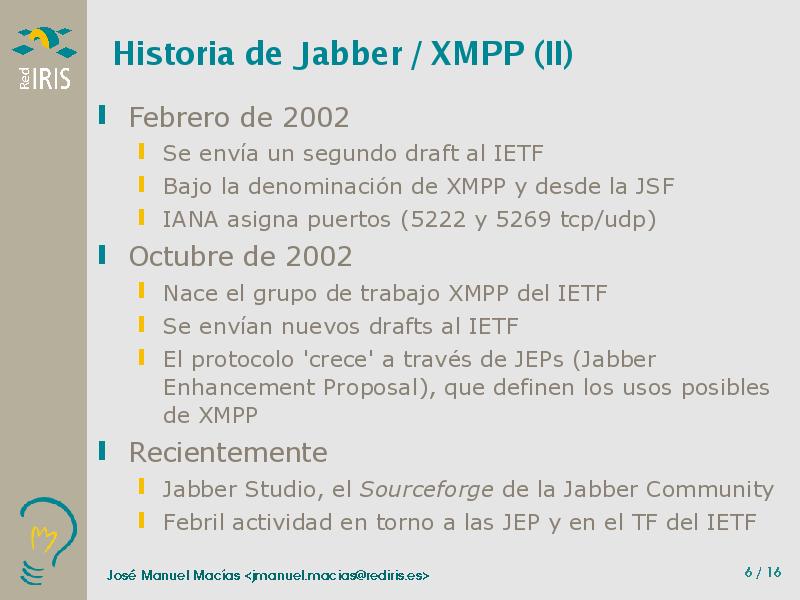 Red IRIS

Historia de Jabber / XMPP (II)

Febrero de 2002

Se envía un segundo draft al IETF

Bajo la denominación de XMPP y desde la JSF

IANA asigna puertos (5222 y 5269 tcp/udp)

Octubre de 2002

Nace el grupo de trabajo XMPP del IETF

Se envían nuevos drafts al IETF

El protocolo 'crece' a través de JEPs (Jabber Enhancement Proposal), que definen los usos posibles de XMPP

Recientemente

Jabber Studio, el Sourceforge de la Jabber Community

Febril actividad en torno a las JEP y en el TF del IETF

José Manuel Macías <jmanuel.macias@rediris.es>

6 / 16